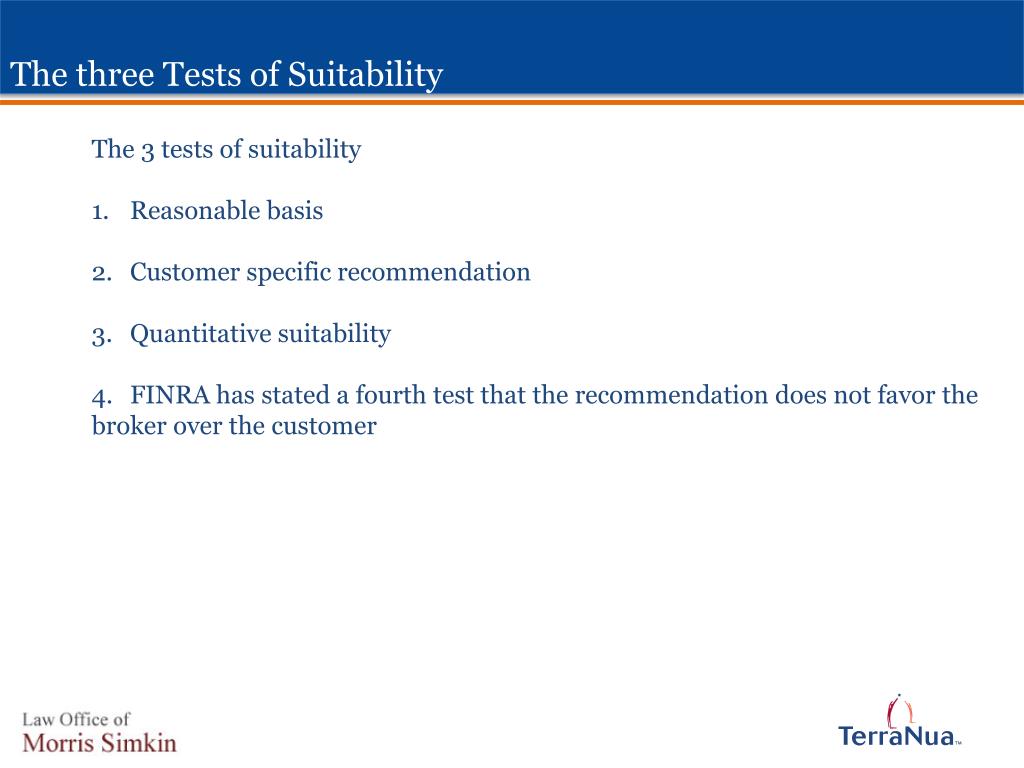 The three Tests of Suitability

The 3 tests of suitability

1. Reasonable basis

2. Customer specific recommendation

3. Quantitative suitability

4. FINRA has stated a fourth test that the recommendation does not favor the broker over the customer

Law Office of
Morris Simkin

TerraNua™